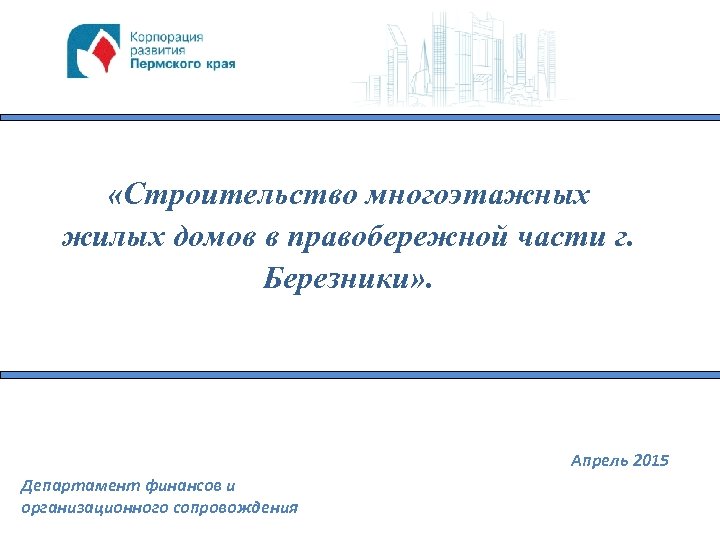 Корпорация развития Пермского края

«Строительство многоэтажных жилых домов в правобережной части г. Березники».

Апрель 2015

Департамент финансов и организационного сопровождения